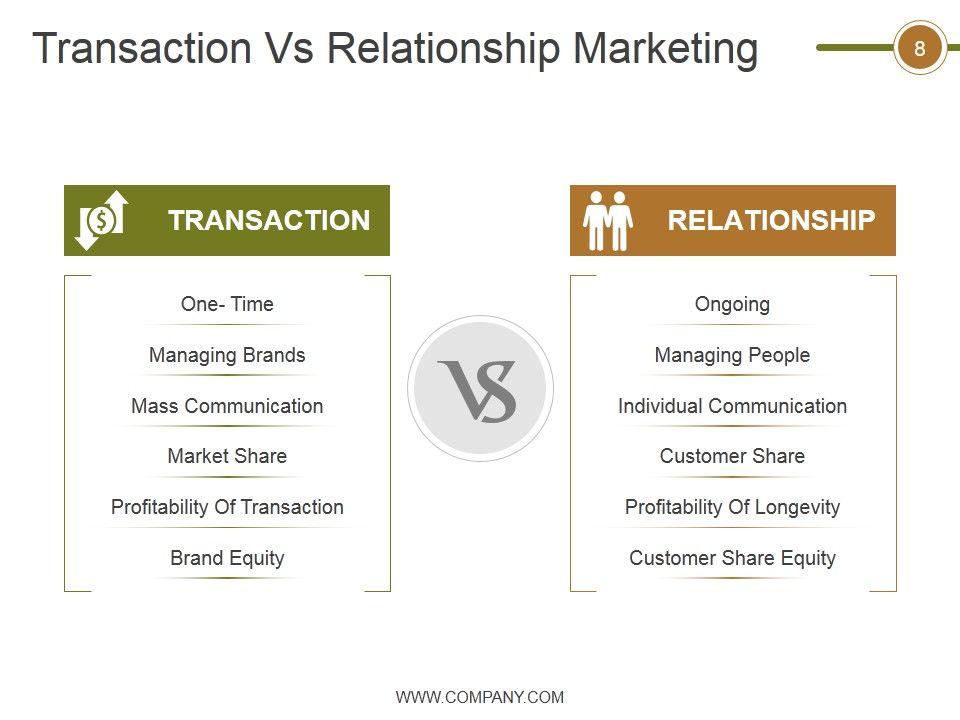 Transaction Vs Relationship Marketing

8

TRANSACTION

One- Time

Managing Brands

Mass Communication

Market Share

Profitability Of Transaction

Brand Equity

VS

RELATIONSHIP

Ongoing

Managing People

Individual Communication

Customer Share

Profitability Of Longevity

Customer Share Equity

WWW.COMPANY.COM